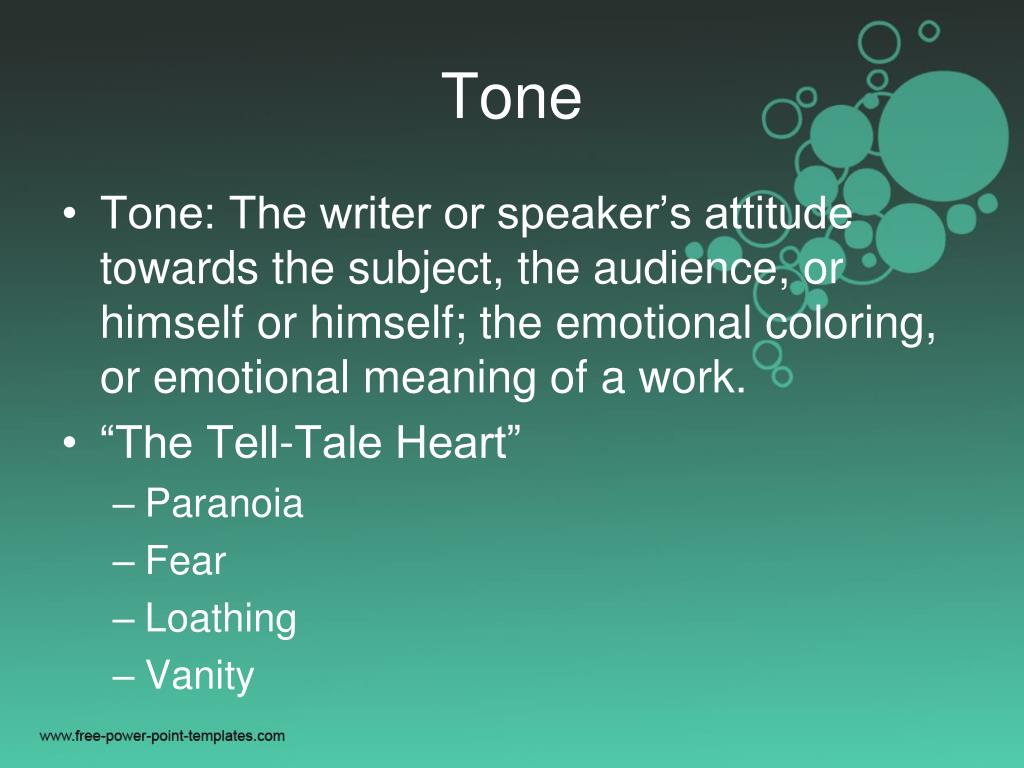 Tone

• Tone: The writer or speaker’s attitude towards the subject, the audience, or himself or himself; the emotional coloring, or emotional meaning of a work.
• “The Tell-Tale Heart”
– Paranoia
– Fear
– Loathing
– Vanity

www.free-power-point-templates.com